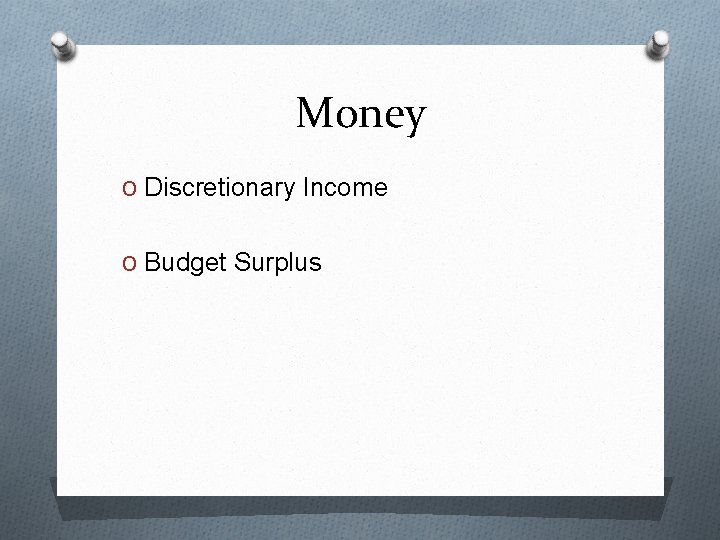 Money

O Discretionary Income

O Budget Surplus